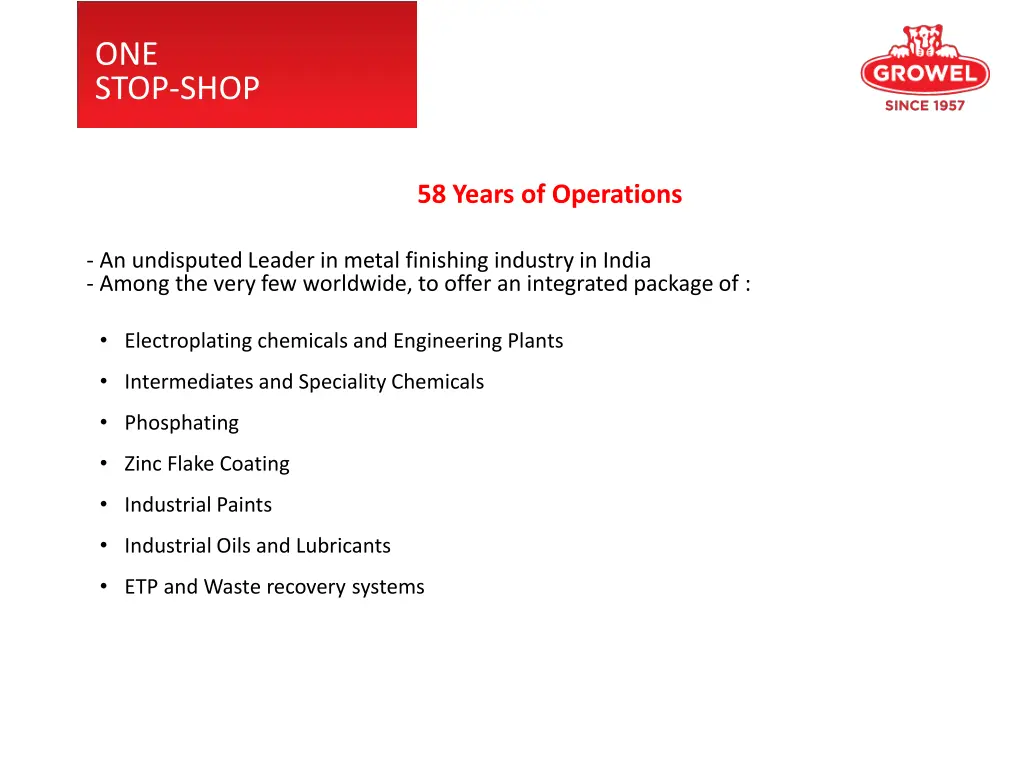 ONE
STOP-SHOP

GROWEL
SINCE 1957

58 Years of Operations

- An undisputed Leader in metal finishing industry in India
- Among the very few worldwide, to offer an integrated package of :

• Electroplating chemicals and Engineering Plants
• Intermediates and Speciality Chemicals
• Phosphating
• Zinc Flake Coating
• Industrial Paints
• Industrial Oils and Lubricants
• ETP and Waste recovery systems